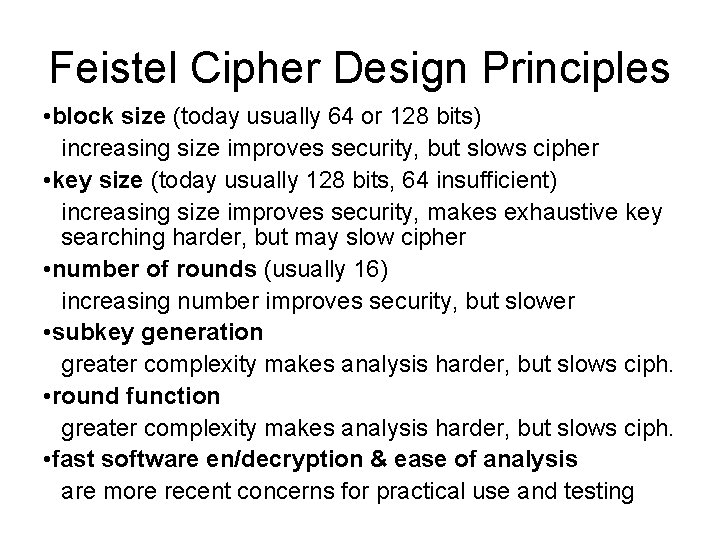 Feistel Cipher Design Principles

•block size (today usually 64 or 128 bits)
increasing size improves security, but slows cipher

•key size (today usually 128 bits, 64 insufficient)
increasing size improves security, makes exhaustive key searching harder, but may slow cipher

•number of rounds (usually 16)
increasing number improves security, but slower

•subkey generation
greater complexity makes analysis harder, but slows ciph.

•round function
greater complexity makes analysis harder, but slows ciph.

•fast software en/decryption & ease of analysis
are more recent concerns for practical use and testing